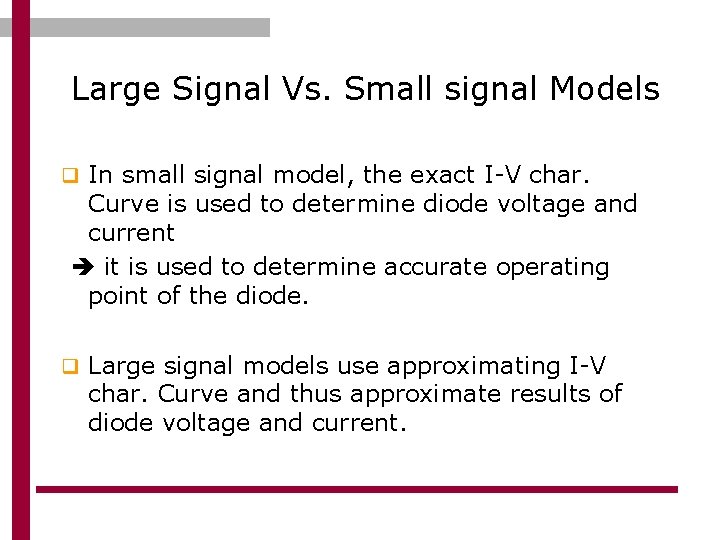 Large Signal Vs. Small signal Models

❑ In small signal model, the exact I-V char. Curve is used to determine diode voltage and current

➔ it is used to determine accurate operating point of the diode.

❑ Large signal models use approximating I-V char. Curve and thus approximate results of diode voltage and current.